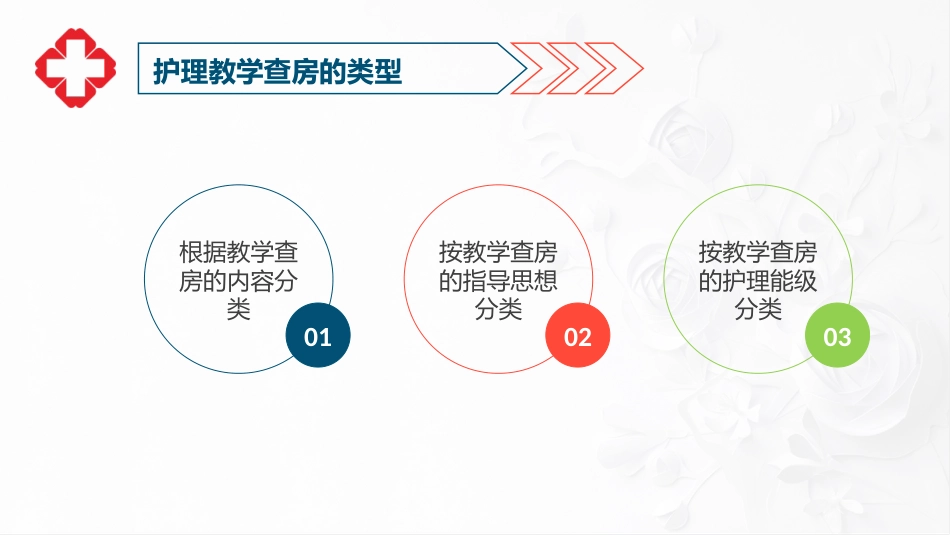 护理教学查房的类型

根据教学查房的内容分类
01

按教学查房的指导思想分类
02

按教学查房的护理能级分类
03